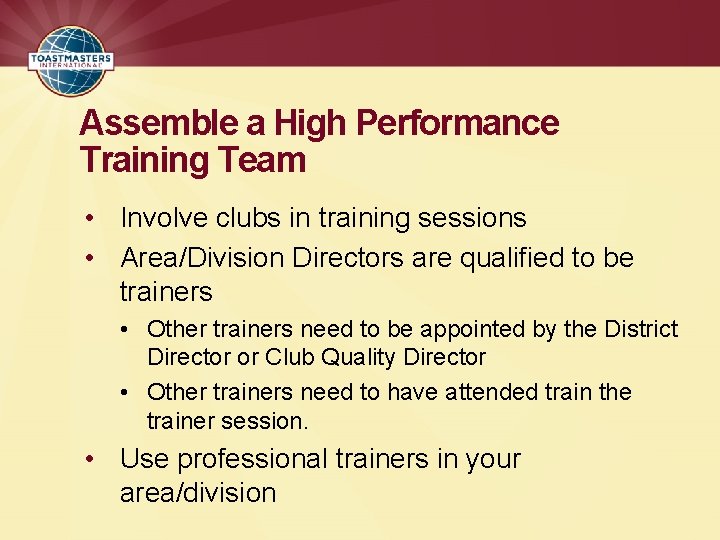 TOASTMASTERS INTERNATIONAL

Assemble a High Performance Training Team

• Involve clubs in training sessions
• Area/Division Directors are qualified to be trainers
  • Other trainers need to be appointed by the District Director or Club Quality Director
  • Other trainers need to have attended train the trainer session.
• Use professional trainers in your area/division